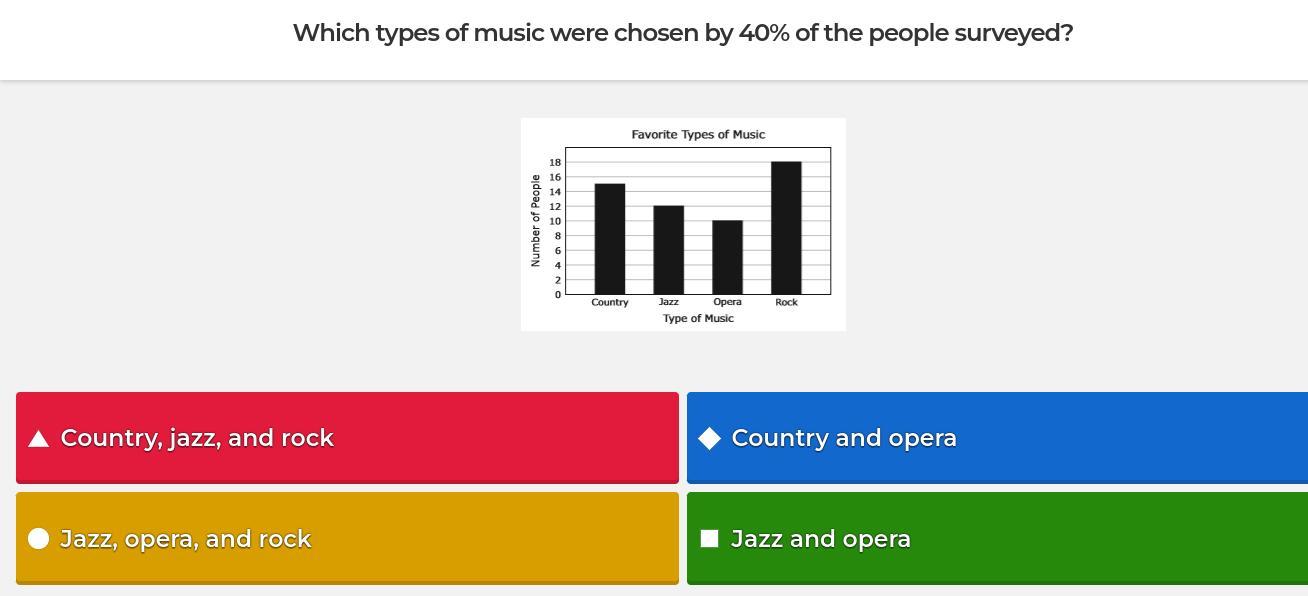 Which types of music were chosen by 40% of the people surveyed?

Favorite Types of Music

Number of People

18
16
14
12
10
8
6
4
2
0

Country Jazz Opera Rock

Type of Music

Country, jazz, and rock

Country and opera

Jazz, opera, and rock

Jazz and opera